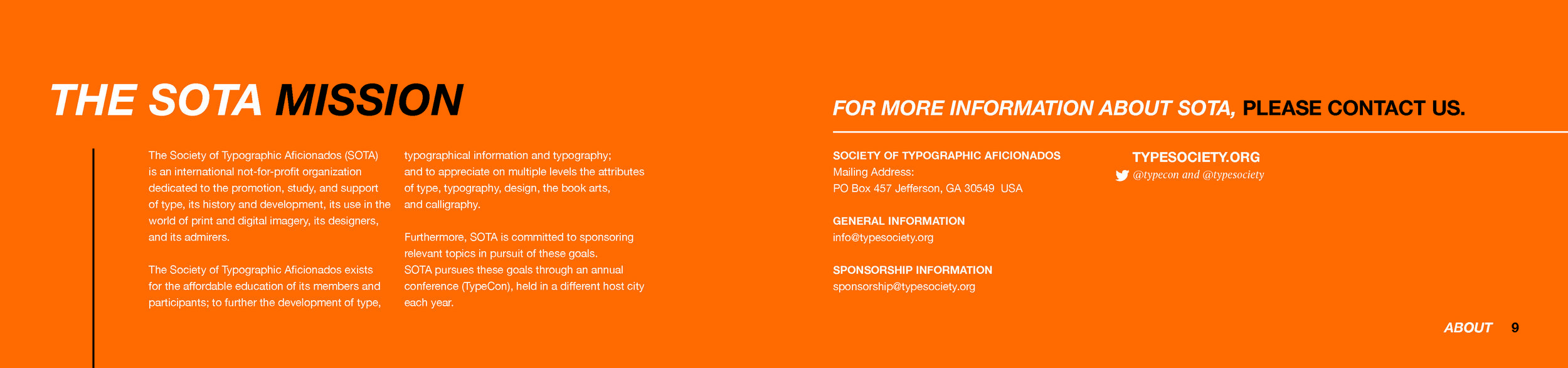 THE SOTA MISSION

The Society of Typographic Aficionados (SOTA) is an international not-for-profit organization dedicated to the promotion, study, and support of type, its history and development, its use in the world of print and digital imagery, its designers, and its admirers.

The Society of Typographic Aficionados exists for the affordable education of its members and participants; to further the development of type, typographical information and typography; and to appreciate on multiple levels the attributes of type, typography, design, the book arts, and calligraphy.

Furthermore, SOTA is committed to sponsoring relevant topics in pursuit of these goals. SOTA pursues these goals through an annual conference (TypeCon), held in a different host city each year.

FOR MORE INFORMATION ABOUT SOTA, PLEASE CONTACT US.

SOCIETY OF TYPOGRAPHIC AFICIONADOS
Mailing Address:
PO Box 457 Jefferson, GA 30549 USA

GENERAL INFORMATION
info@typesociety.org

SPONSORSHIP INFORMATION
sponsorship@typesociety.org

TYPESOCIETY.ORG
@typecon and @typesociety

ABOUT 9